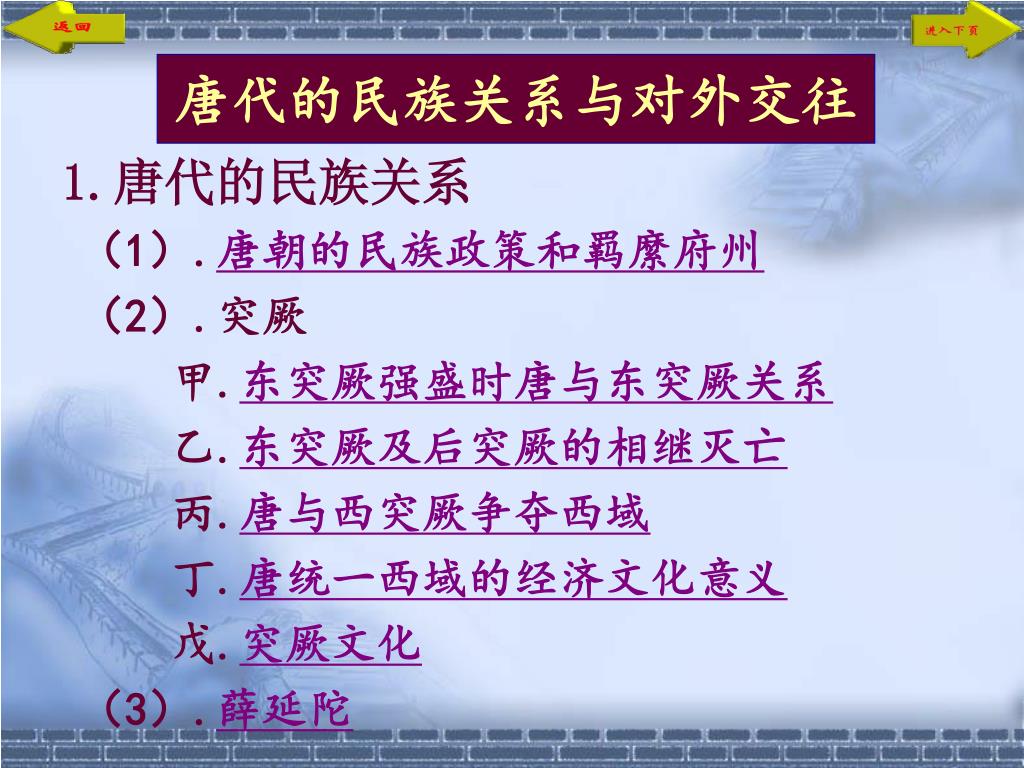 返回

进入下页

唐代的民族关系与对外交往

1.唐代的民族关系

（1）.唐朝的民族政策和羁縻府州

（2）.突厥

甲.东突厥强盛时唐与东突厥关系

乙.东突厥及后突厥的相继灭亡

丙.唐与西突厥争夺西域

丁.唐统一西域的经济文化意义

戊.突厥文化

（3）.薛延陀